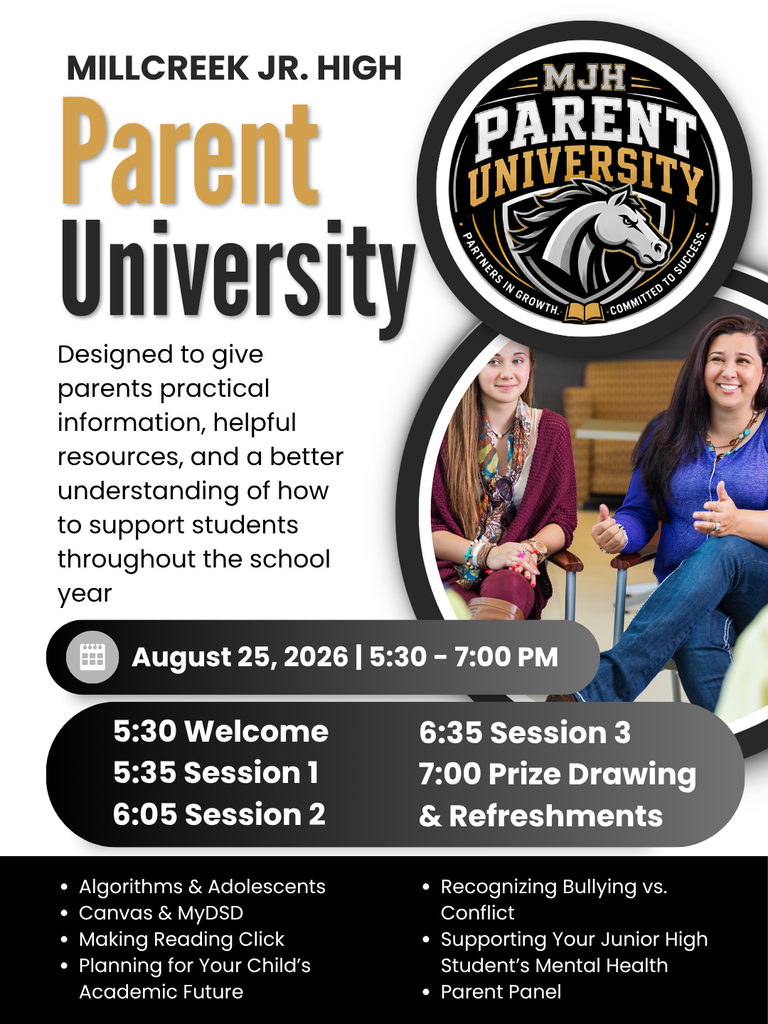 MILLCREEK JR. HIGH

Parent University

MJH PARENT UNIVERSITY

PARTNERS IN GROWTH. COMMITTED TO SUCCESS.

Designed to give parents practical information, helpful resources, and a better understanding of how to support students throughout the school year

August 25, 2026 | 5:30 - 7:00 PM

5:30 Welcome
5:35 Session 1
6:05 Session 2

6:35 Session 3
7:00 Prize Drawing & Refreshments

- Algorithms & Adolescents
- Canvas & MyDSD
- Making Reading Click
- Planning for Your Child's Academic Future

- Recognizing Bullying vs. Conflict
- Supporting Your Junior High Student's Mental Health
- Parent Panel